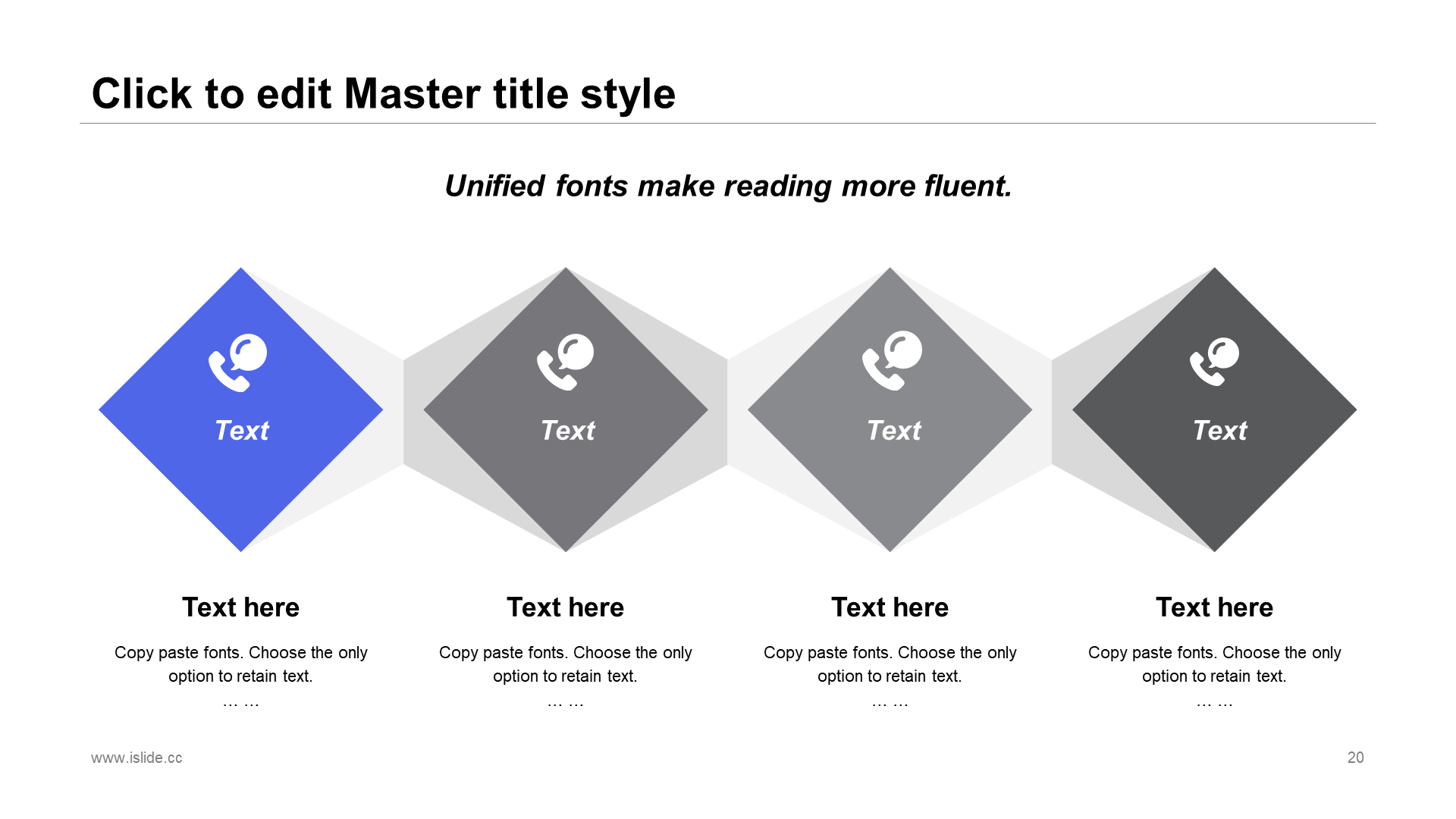 Click to edit Master title style

Unified fonts make reading more fluent.

Text

Text

Text

Text

Text here

Copy paste fonts. Choose the only option to retain text.

… …

Text here

Copy paste fonts. Choose the only option to retain text.

… …

Text here

Copy paste fonts. Choose the only option to retain text.

… …

Text here

Copy paste fonts. Choose the only option to retain text.

… …

www.islide.cc

20